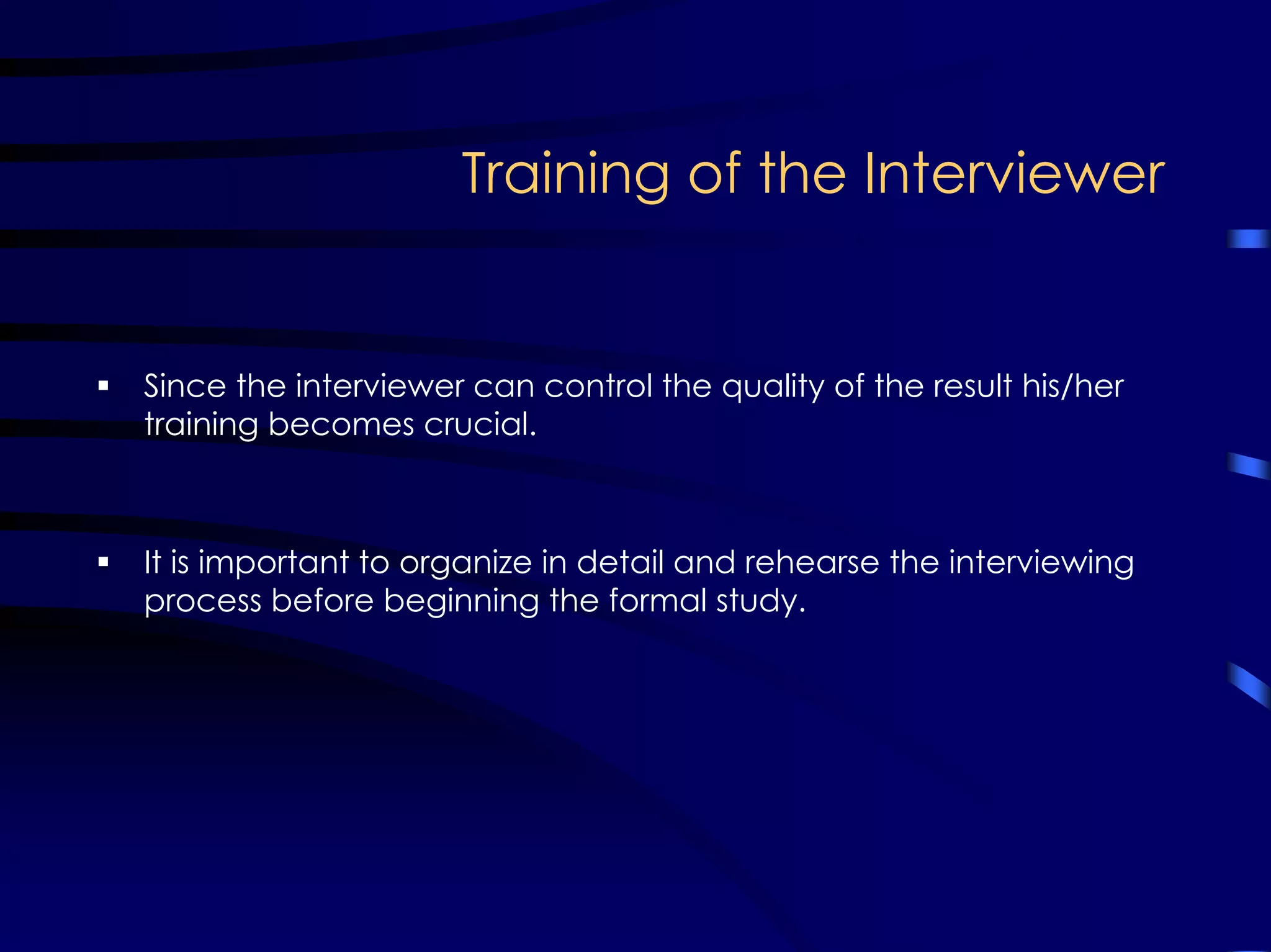 Training of the Interviewer

▪ Since the interviewer can control the quality of the result his/her training becomes crucial.

▪ It is important to organize in detail and rehearse the interviewing process before beginning the formal study.